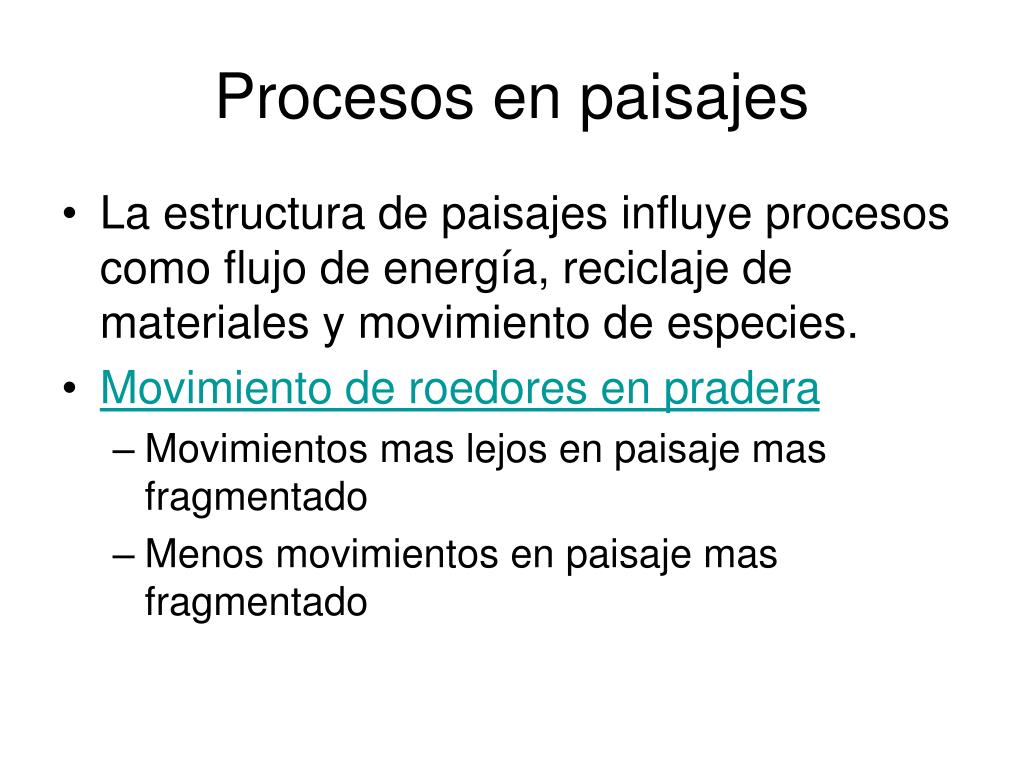 Procesos en paisajes

• La estructura de paisajes influye procesos como flujo de energía, reciclaje de materiales y movimiento de especies.
• Movimiento de roedores en pradera
– Movimientos mas lejos en paisaje mas fragmentado
– Menos movimientos en paisaje mas fragmentado